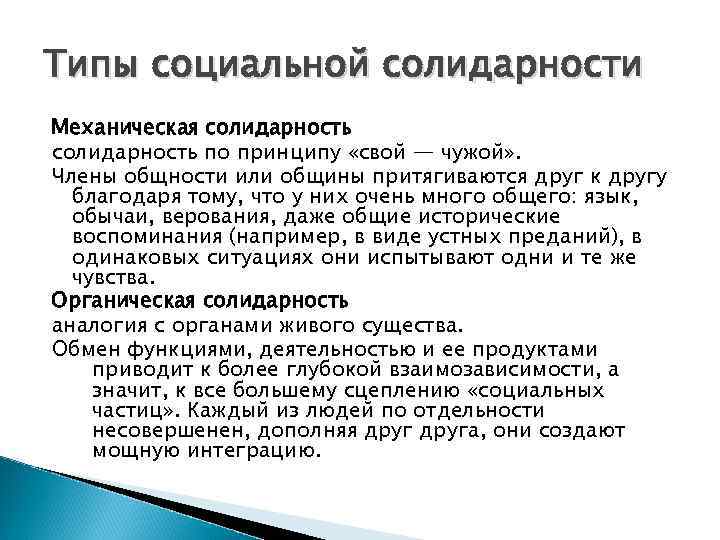 Типы социальной солидарности

Механическая солидарность

солидарность по принципу «свой — чужой».

Члены общности или общины притягиваются друг к другу благодаря тому, что у них очень много общего: язык, обычаи, верования, даже общие исторические воспоминания (например, в виде устных преданий), в одинаковых ситуациях они испытывают одни и те же чувства.

Органическая солидарность

аналогия с органами живого существа.

Обмен функциями, деятельностью и ее продуктами приводит к более глубокой взаимозависимости, а значит, к все большему сцеплению «социальных частиц». Каждый из людей по отдельности несовершенен, дополняя друг друга, они создают мощную интеграцию.